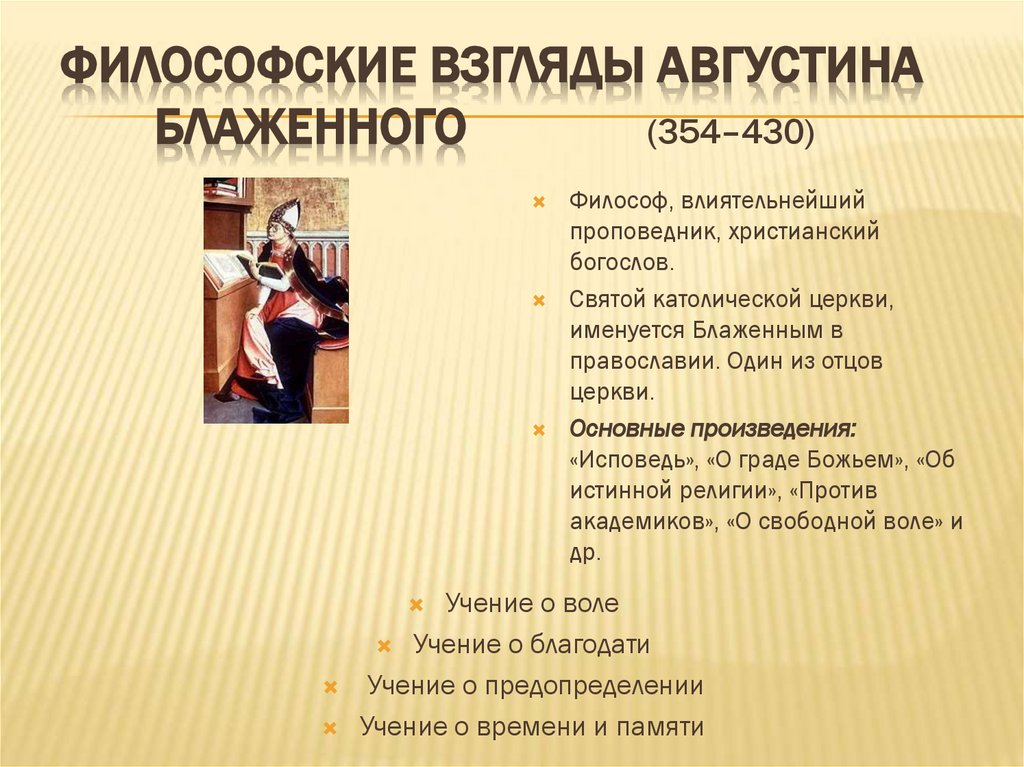 ФИЛОСОФСКИЕ ВЗГЛЯДЫ АВГУСТИНА БЛАЖЕННОГО (354–430)

Философ, влиятельнейший проповедник, христианский богослов.

Святой католической церкви, именуется Блаженным в православии. Один из отцов церкви.

Основные произведения: «Исповедь», «О граде Божьем», «Об истинной религии», «Против академиков», «О свободной воле» и др.

Учение о воле

Учение о благодати

Учение о предопределении

Учение о времени и памяти